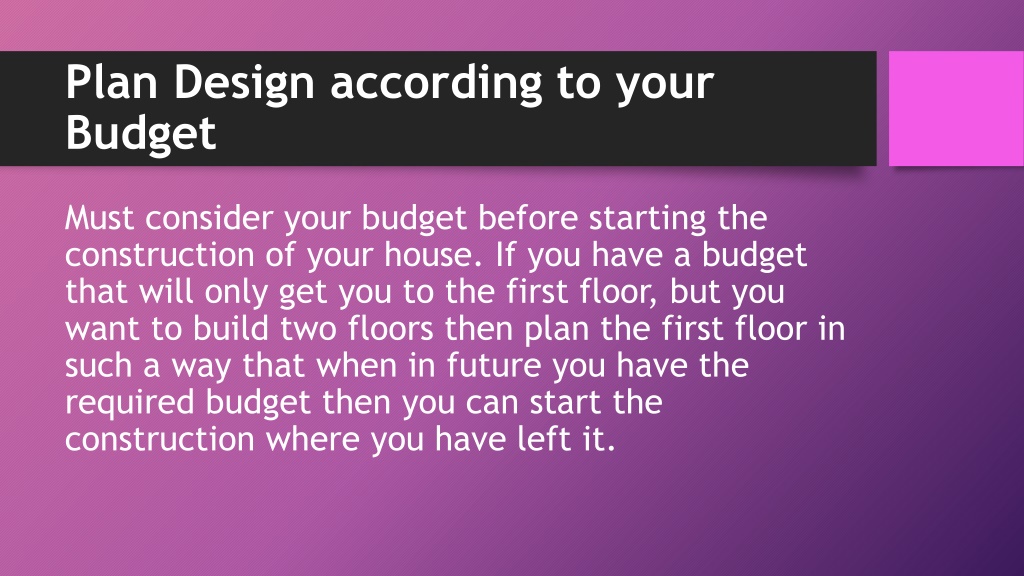 Plan Design according to your Budget

Must consider your budget before starting the construction of your house. If you have a budget that will only get you to the first floor, but you want to build two floors then plan the first floor in such a way that when in future you have the required budget then you can start the construction where you have left it.